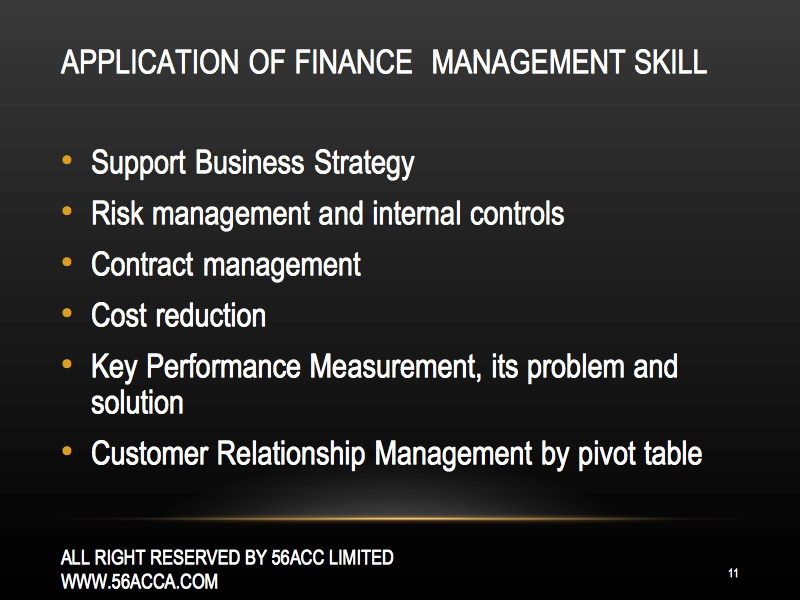 APPLICATION OF FINANCE MANAGEMENT SKILL

• Support Business Strategy
• Risk management and internal controls
• Contract management
• Cost reduction
• Key Performance Measurement, its problem and solution
• Customer Relationship Management by pivot table

ALL RIGHT RESERVED BY 56ACC LIMITED
WWW.56ACCA.COM

11